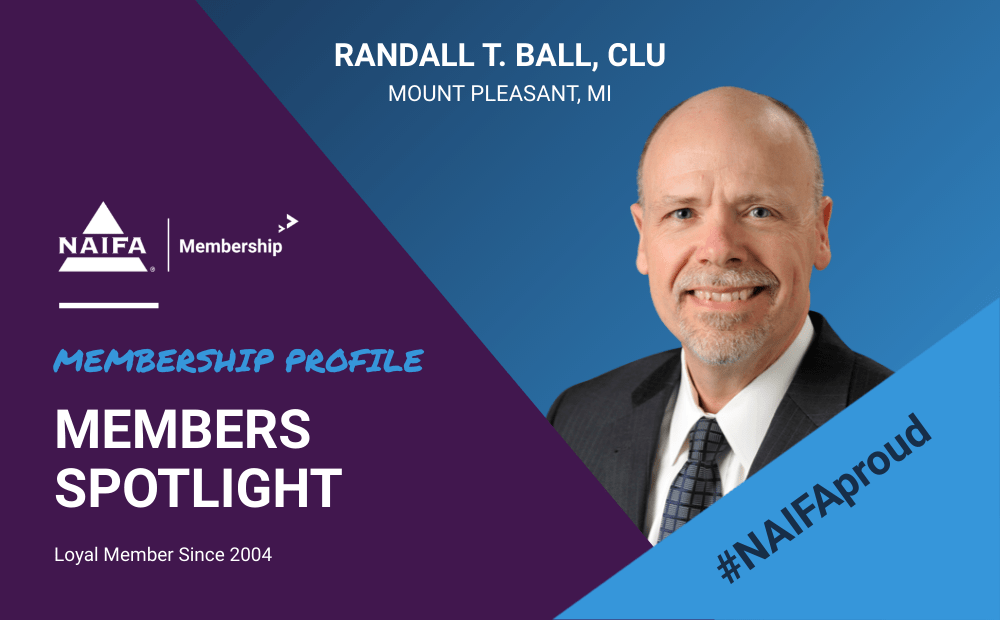 RANDALL T. BALL, CLU
MOUNT PLEASANT, MI

NAIFA® | Membership

MEMBERSHIP PROFILE

MEMBERS SPOTLIGHT

Loyal Member Since 2004

#NAIFAproud